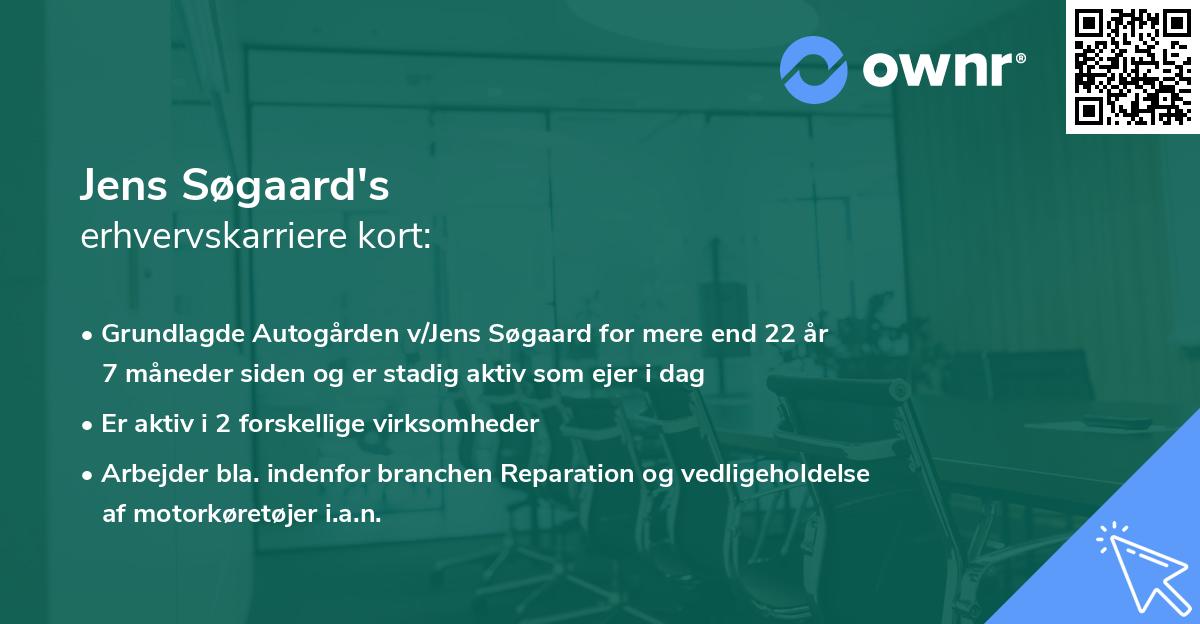 ownr®

Jens Søgaard's
erhvervskarriere kort:

• Grundlagde Autogården v/Jens Søgaard for mere end 22 år 7 måneder siden og er stadig aktiv som ejer i dag
• Er aktiv i 2 forskellige virksomheder
• Arbejder bla. indenfor branchen Reparation og vedligeholdelse af motorkøretøjer i.a.n.